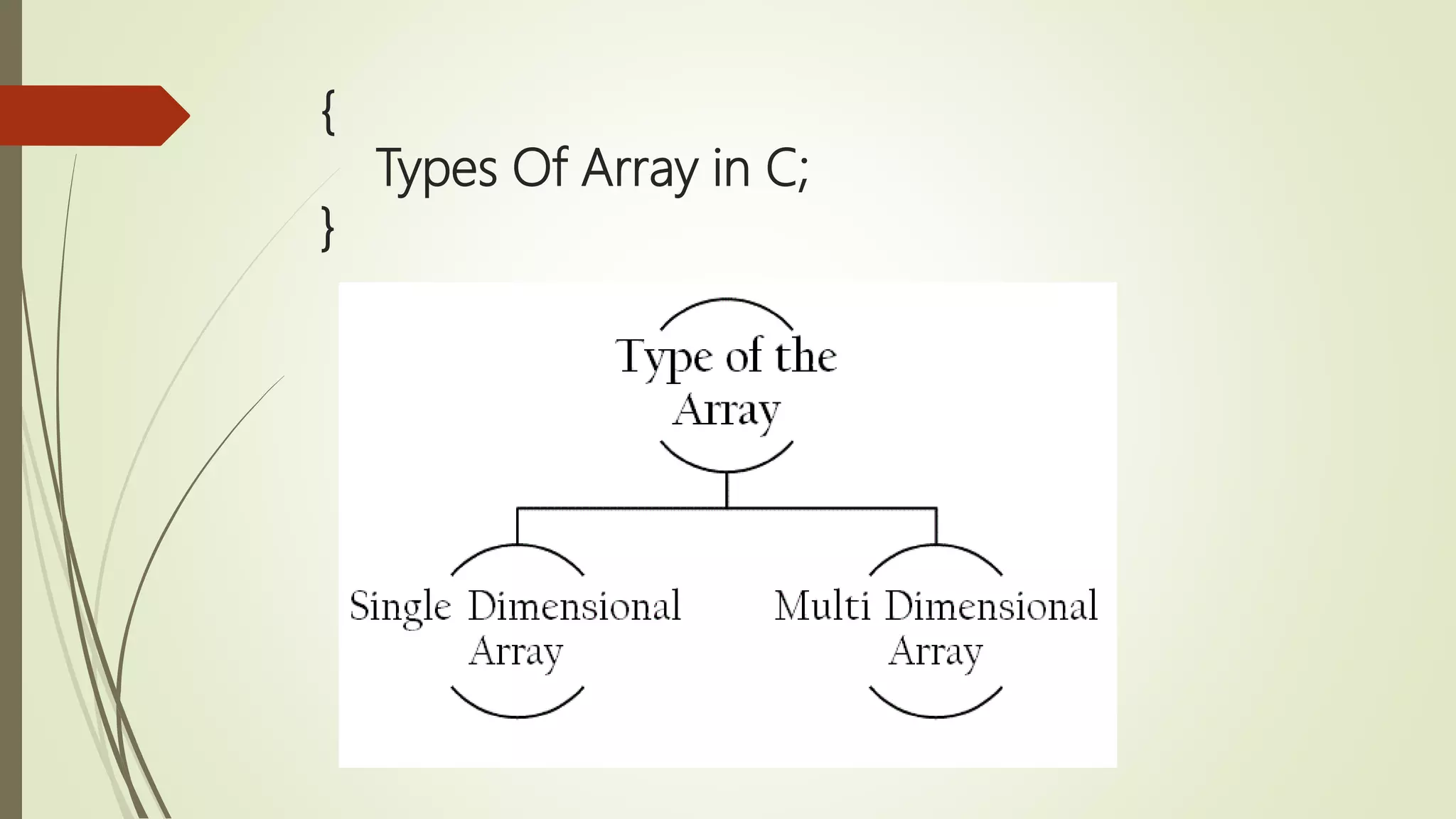 {
Types Of Array in C;
}

Type of the Array

Single Dimensional Array

Multi Dimensional Array